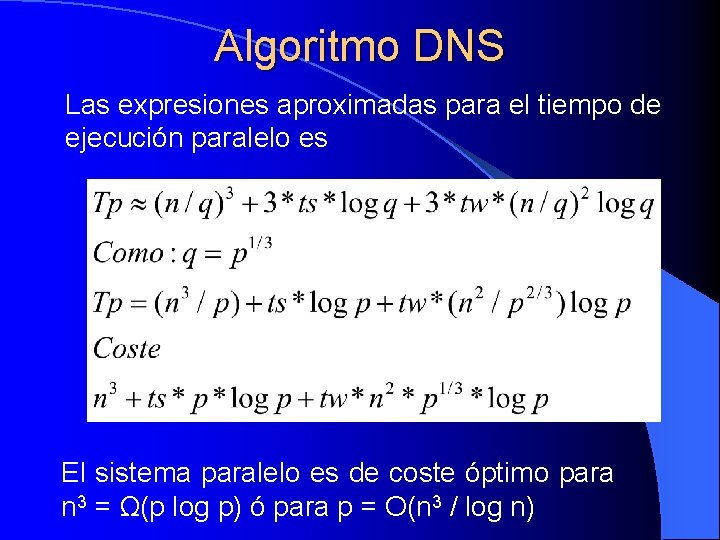 Algoritmo DNS

Las expresiones aproximadas para el tiempo de ejecución paralelo es

$Tp \approx (n/q)^3 + 3*ts*\log q + 3*tw*(n/q)^2 \log q$

$Como: q = p^{1/3}$

$Tp = (n^3/p) + ts*\log p + tw*(n^2/p^{2/3}) \log p$

$Coste$

$n^3 + ts*p*\log p + tw*n^2*p^{1/3}*\log p$

El sistema paralelo es de coste óptimo para $n^3 = \Omega(p \log p)$ ó para $p = O(n^3 / \log n)$